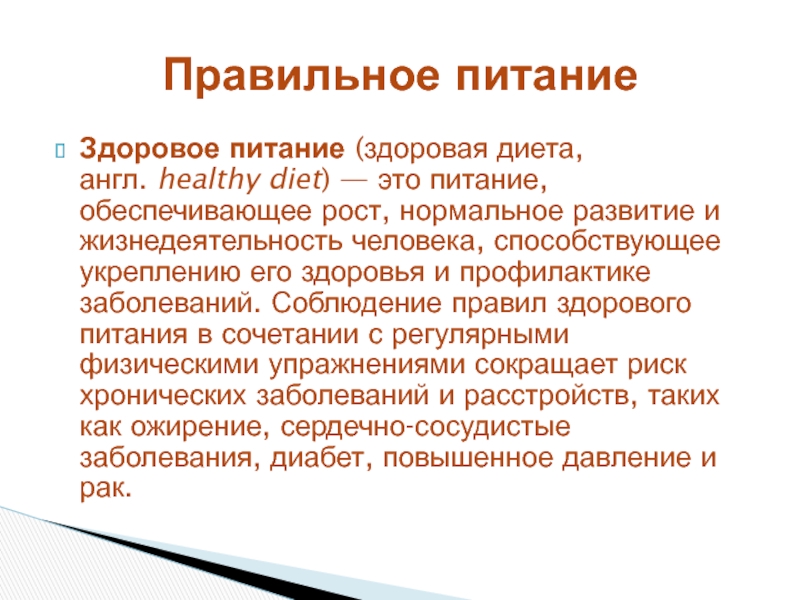 Правильное питание

Здоровое питание (здоровая диета, англ. healthy diet) — это питание, обеспечивающее рост, нормальное развитие и жизнедеятельность человека, способствующее укреплению его здоровья и профилактике заболеваний. Соблюдение правил здорового питания в сочетании с регулярными физическими упражнениями сокращает риск хронических заболеваний и расстройств, таких как ожирение, сердечно-сосудистые заболевания, диабет, повышенное давление и рак.